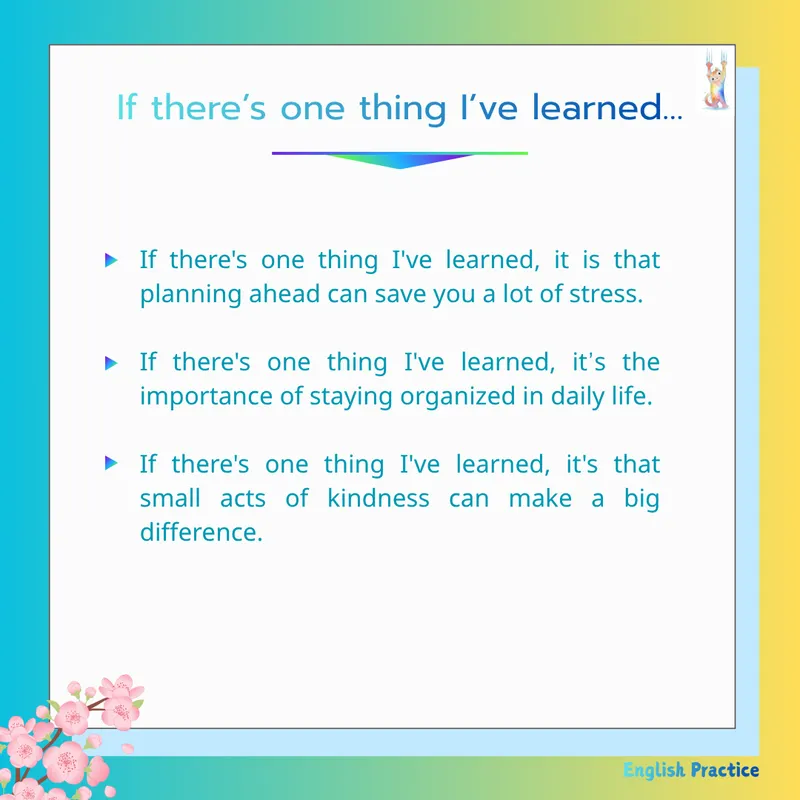 If there's one thing I've learned...

If there's one thing I've learned, it is that planning ahead can save you a lot of stress.

If there's one thing I've learned, it's the importance of staying organized in daily life.

If there's one thing I've learned, it's that small acts of kindness can make a big difference.

English Practice